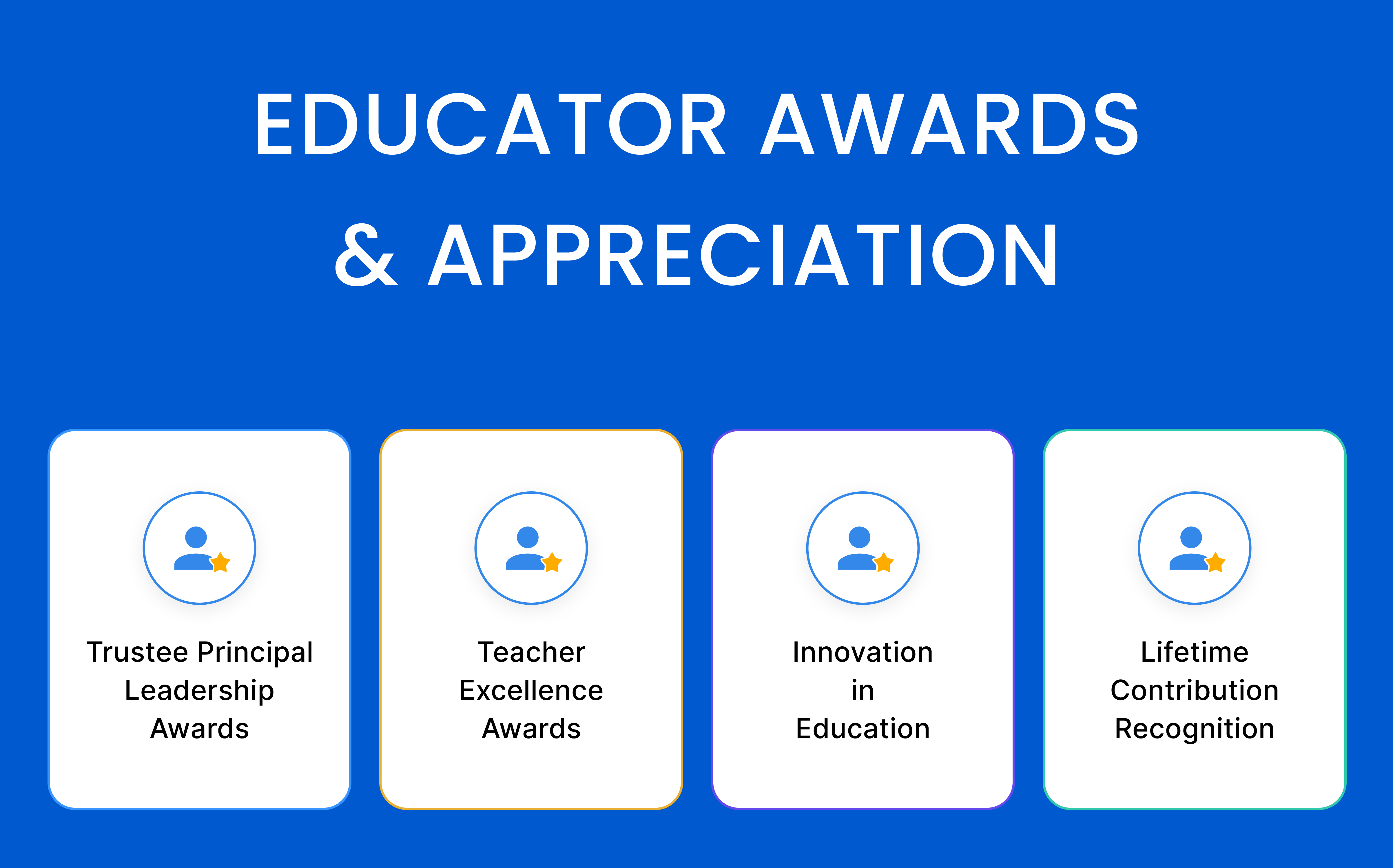 EDUCATOR AWARDS & APPRECIATION

Trustee Principal Leadership Awards

Teacher Excellence Awards

Innovation in Education

Lifetime Contribution Recognition